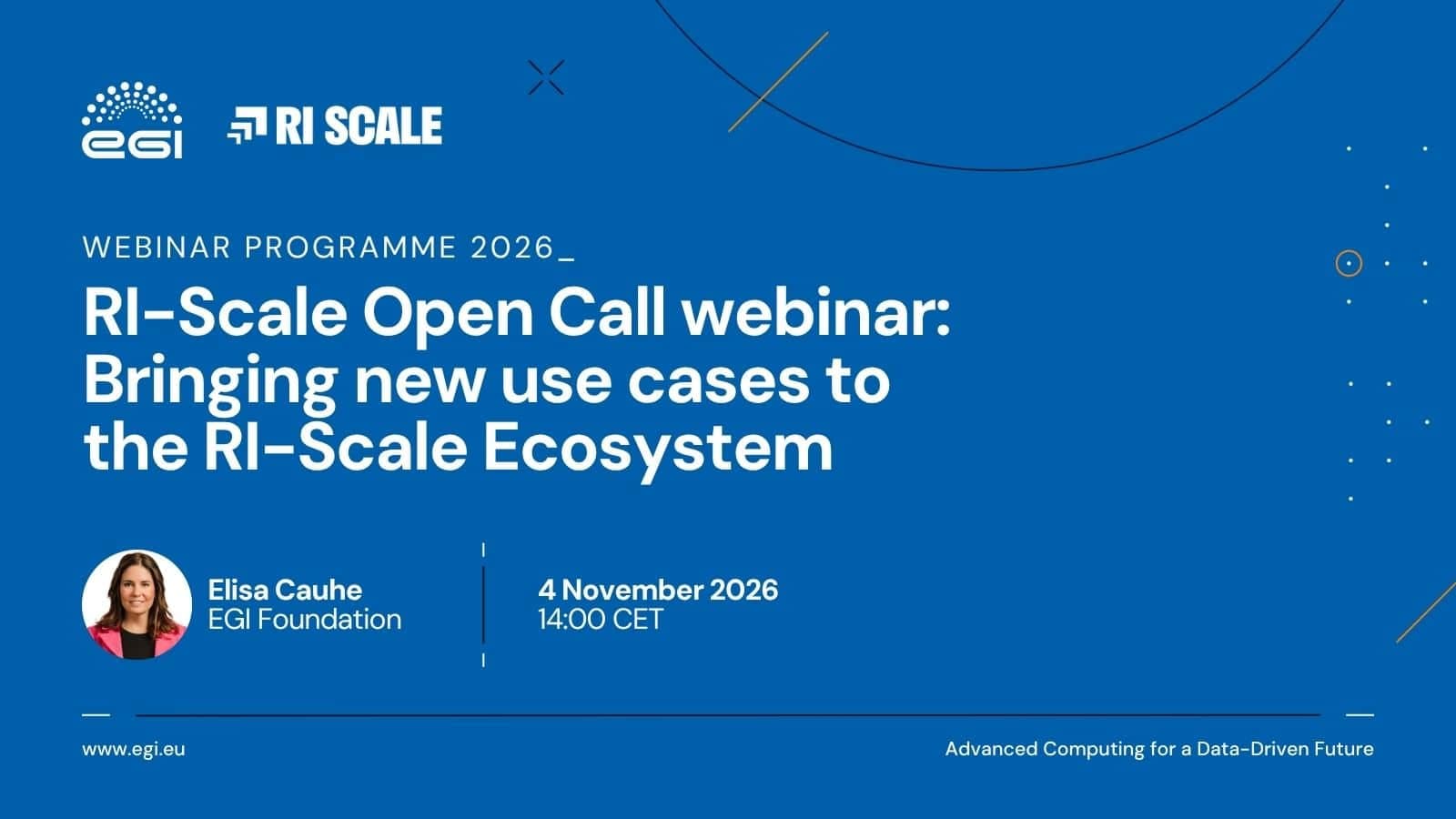 eGI

RI SCALE

WEBINAR PROGRAMME 2026_

RI-Scale Open Call webinar: Bringing new use cases to the RI-Scale Ecosystem

Elisa Cauhe
EGI Foundation

4 November 2026
14:00 CET

www.egi.eu

Advanced Computing for a Data-Driven Future